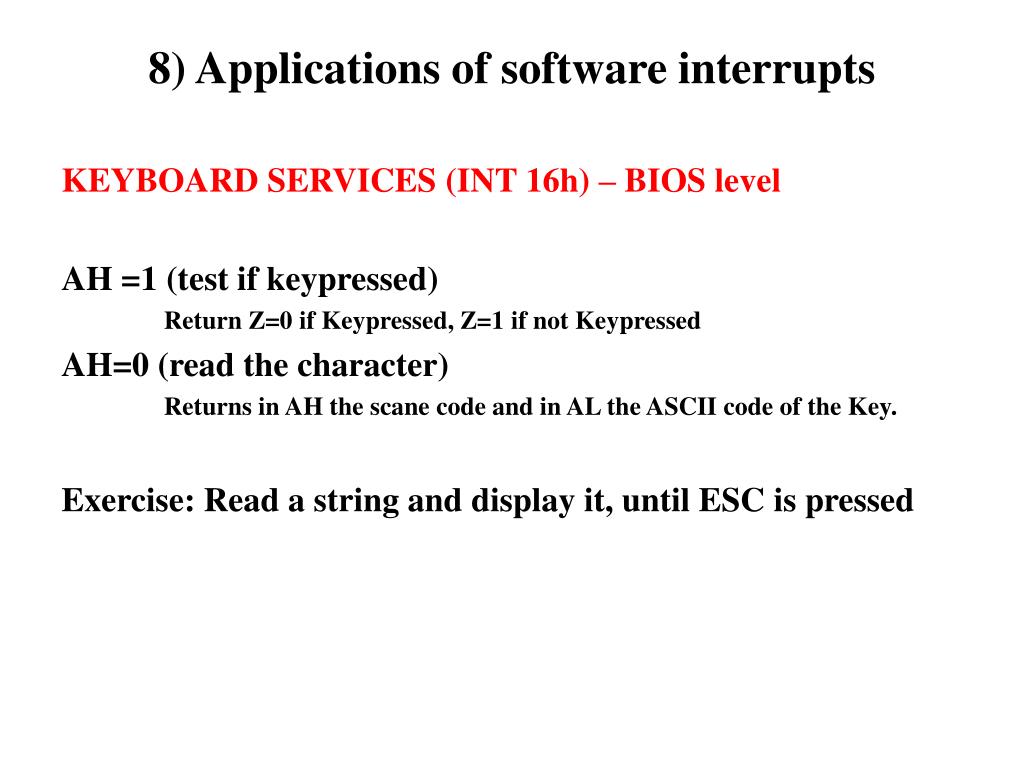 8) Applications of software interrupts

KEYBOARD SERVICES (INT 16h) – BIOS level

AH =1 (test if keypressed)

Return Z=0 if Keypressed, Z=1 if not Keypressed

AH=0 (read the character)

Returns in AH the scane code and in AL the ASCII code of the Key.

Exercise: Read a string and display it, until ESC is pressed